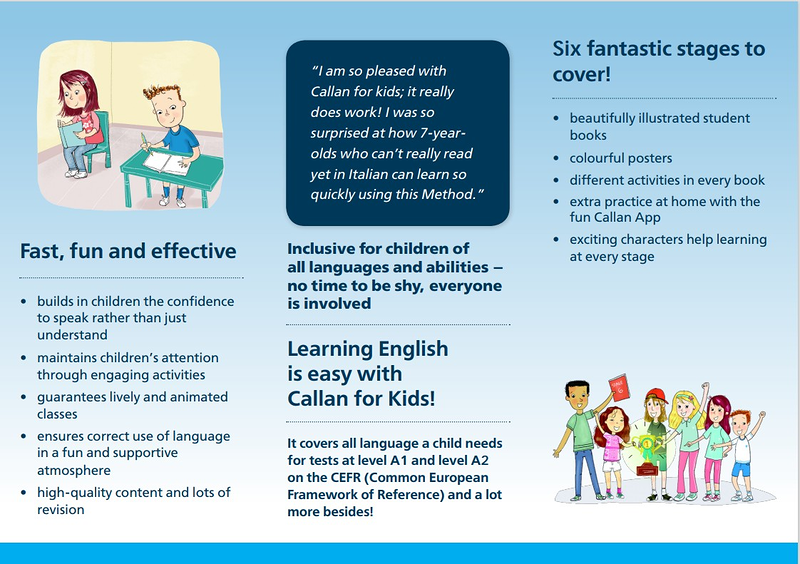 Fast, fun and effective

• builds in children the confidence to speak rather than just understand
• maintains children's attention through engaging activities
• guarantees lively and animated classes
• ensures correct use of language in a fun and supportive atmosphere
• high-quality content and lots of revision

"I am so pleased with Callan for kids; it really does work! I was so surprised at how 7-year-olds who can't really read yet in Italian can learn so quickly using this Method."

Inclusive for children of all languages and abilities – no time to be shy, everyone is involved

Learning English is easy with Callan for Kids!

It covers all language a child needs for tests at level A1 and level A2 on the CEFR (Common European Framework of Reference) and a lot more besides!

Six fantastic stages to cover!

• beautifully illustrated student books
• colourful posters
• different activities in every book
• extra practice at home with the fun Callan App
• exciting characters help learning at every stage